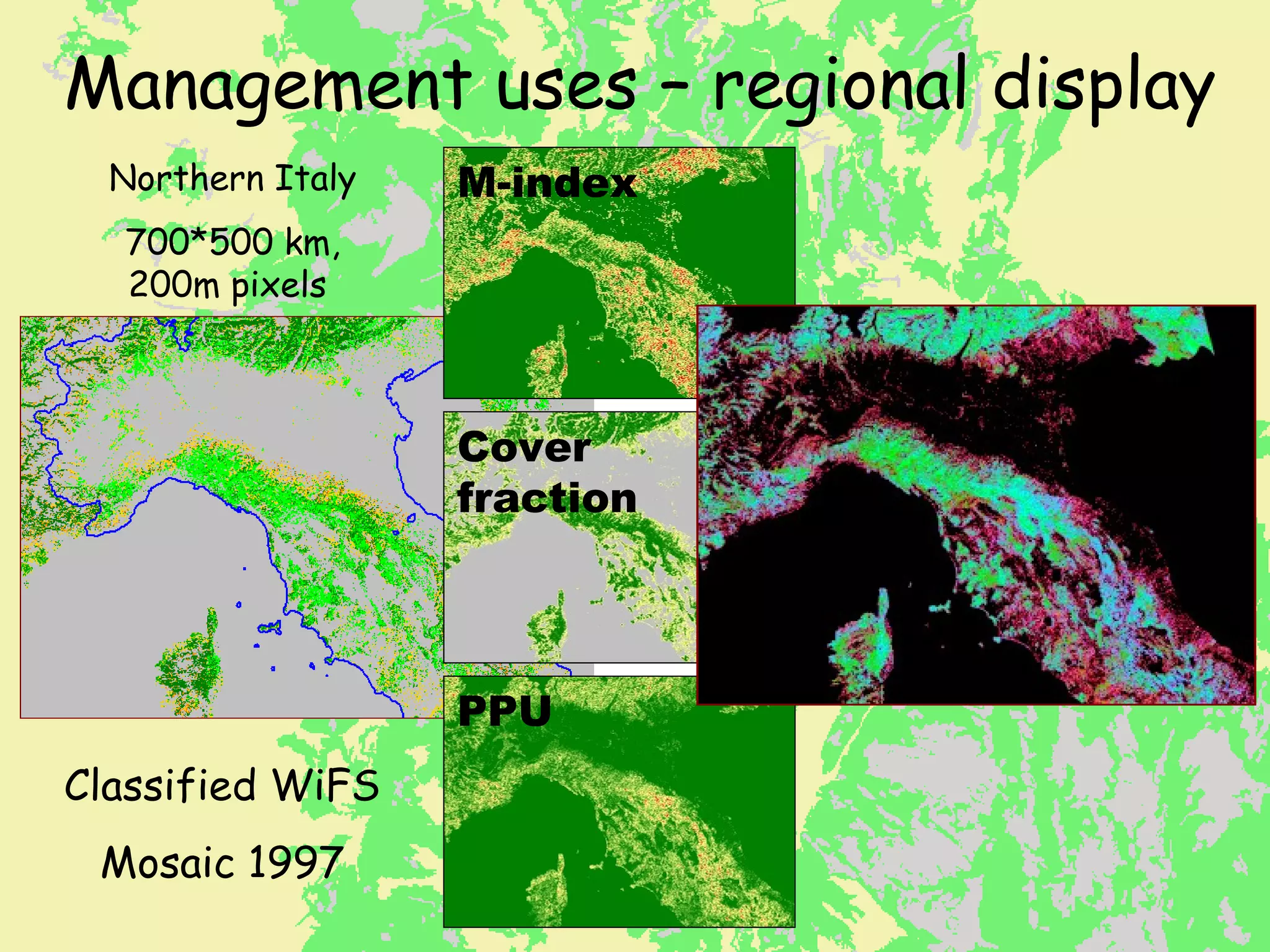 Management uses – regional display

Northern Italy

700*500 km, 200m pixels

M-index

Cover fraction

PPU

Classified WiFS

Mosaic 1997